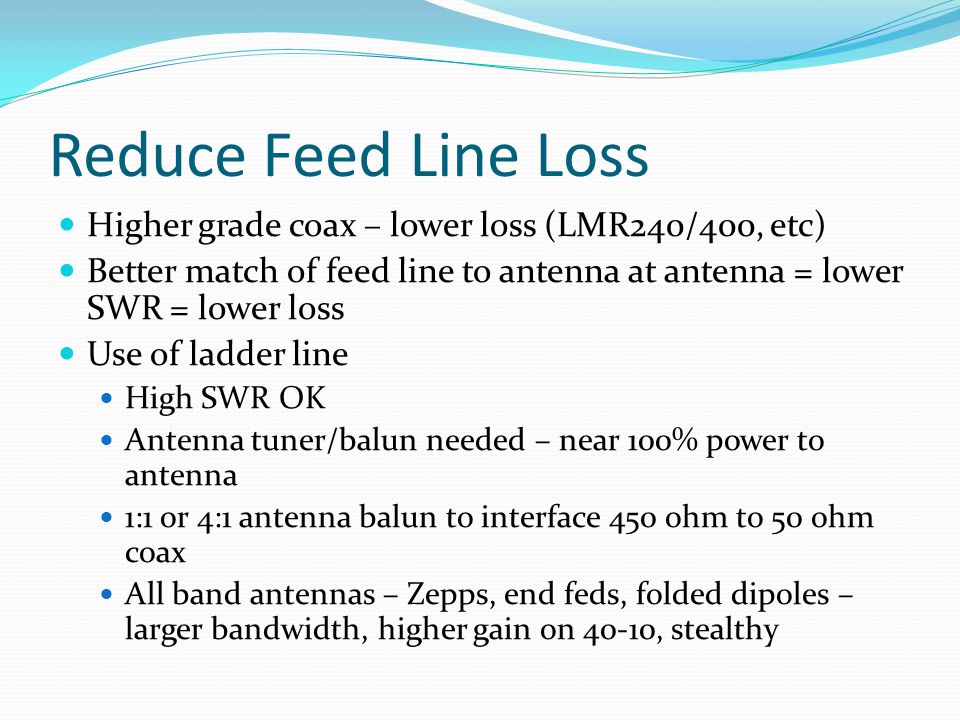 Reduce Feed Line Loss

- Higher grade coax – lower loss (LMR240/400, etc)
- Better match of feed line to antenna at antenna = lower SWR = lower loss
- Use of ladder line
  - High SWR OK
  - Antenna tuner/balun needed – near 100% power to antenna
  - 1:1 or 4:1 antenna balun to interface 450 ohm to 50 ohm coax
  - All band antennas – Zepps, end feds, folded dipoles – larger bandwidth, higher gain on 40-10, stealthy